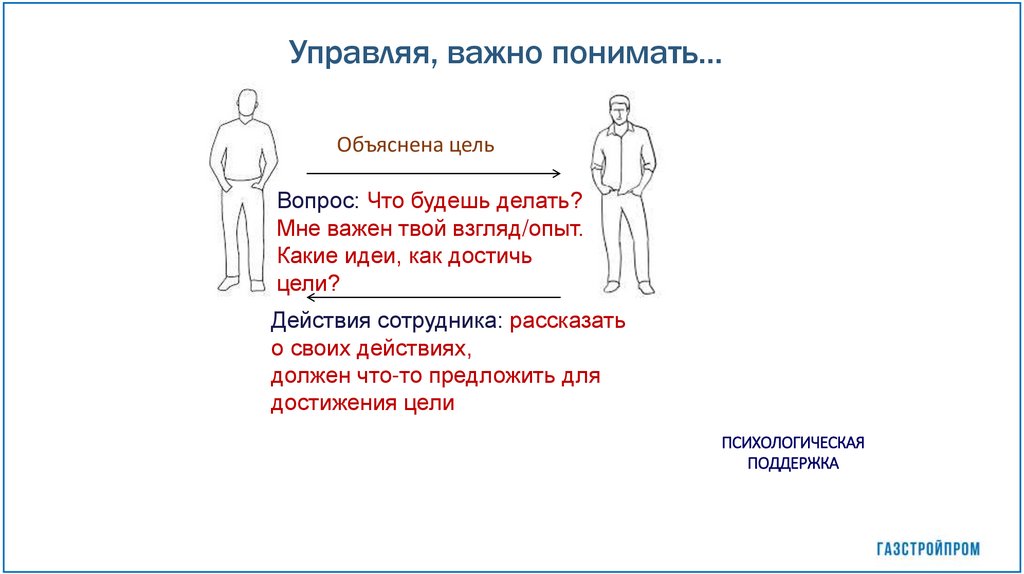 Управляя, важно понимать…

Объяснена цель

Вопрос: Что будешь делать? Мне важен твой взгляд/опыт. Какие идеи, как достичь цели?

Действия сотрудника: рассказать о своих действиях, должен что-то предложить для достижения цели

ПСИХОЛОГИЧЕСКАЯ ПОДДЕРЖКА

ГАЗСТРОЙПРОМ